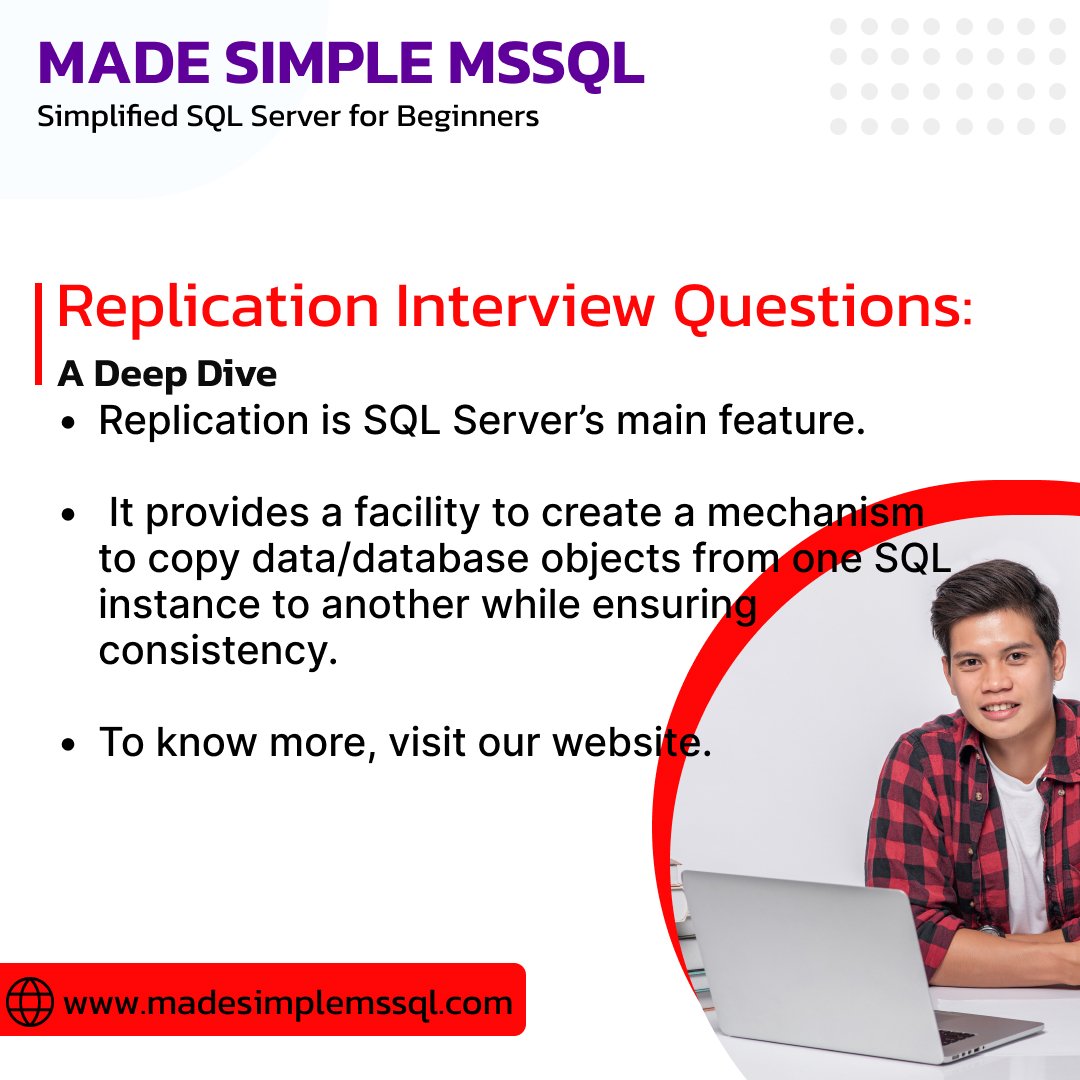 MADE SIMPLE MSSQL
Simplified SQL Server for Beginners

Replication Interview Questions:
A Deep Dive

- Replication is SQL Server's main feature.

- It provides a facility to create a mechanism to copy data/database objects from one SQL instance to another while ensuring consistency.

- To know more, visit our website.

www.madesimplemssql.com